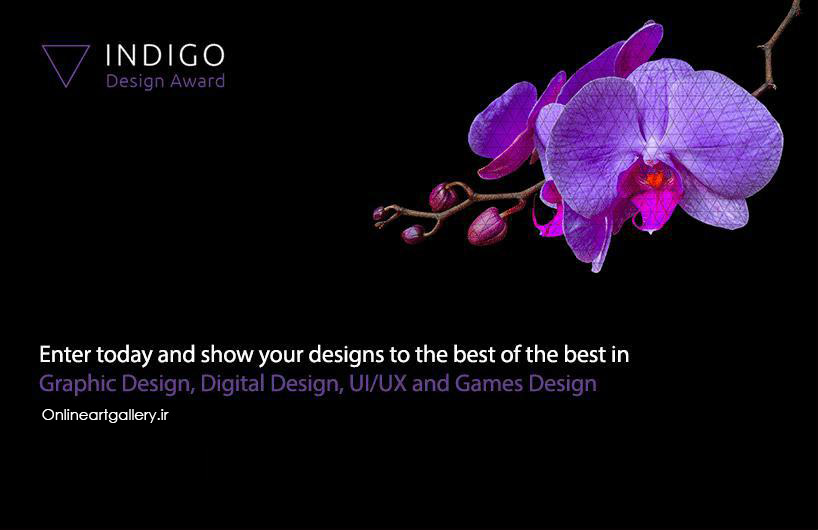 INDIGO
Design Award

Enter today and show your designs to the best of the best in Graphic Design, Digital Design, UI/UX and Games Design

Onlineartgallery.ir